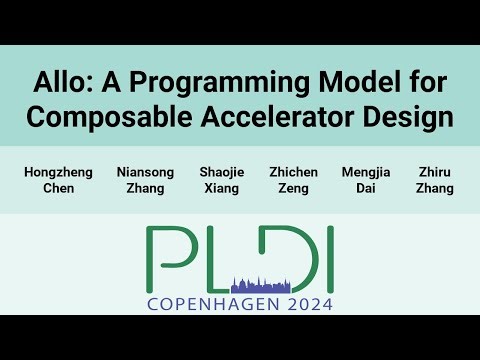 Allo: A Programming Model for Composable Accelerator Design

Hongzheng Chen

Niansong Zhang

Shaojie Xiang

Zhichen Zeng

Mengjia Dai

Zhiru Zhang

PLDI

COPENHAGEN 2024